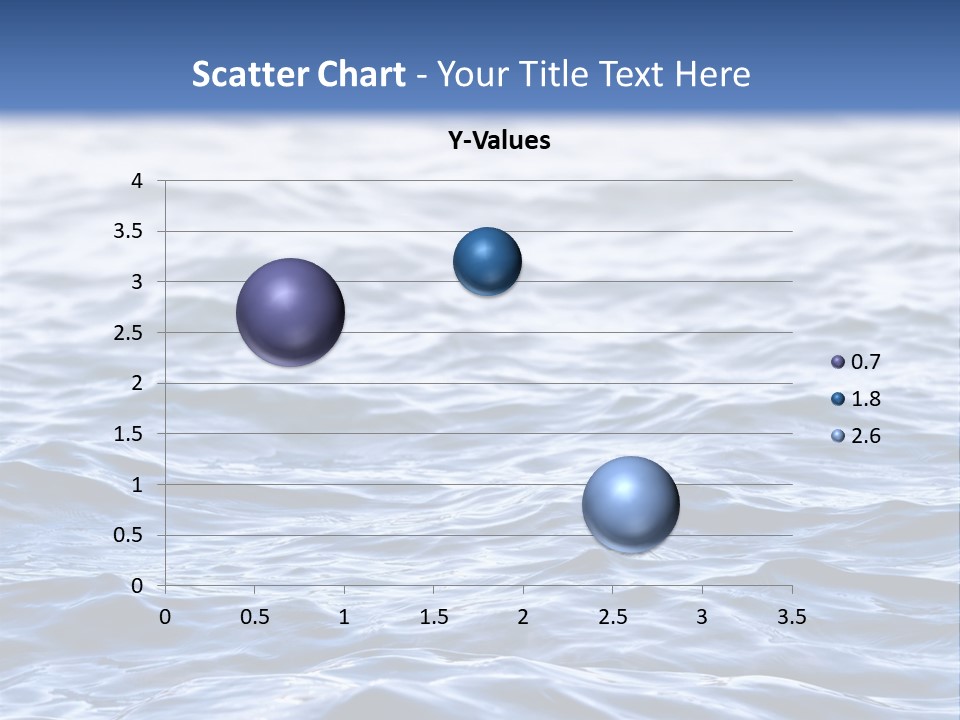 Scatter Chart - Your Title Text Here

Y-Values

4
3.5
3
2.5
2
1.5
1
0.5
0

0 0.5 1 1.5 2 2.5 3 3.5

0.7
1.8
2.6